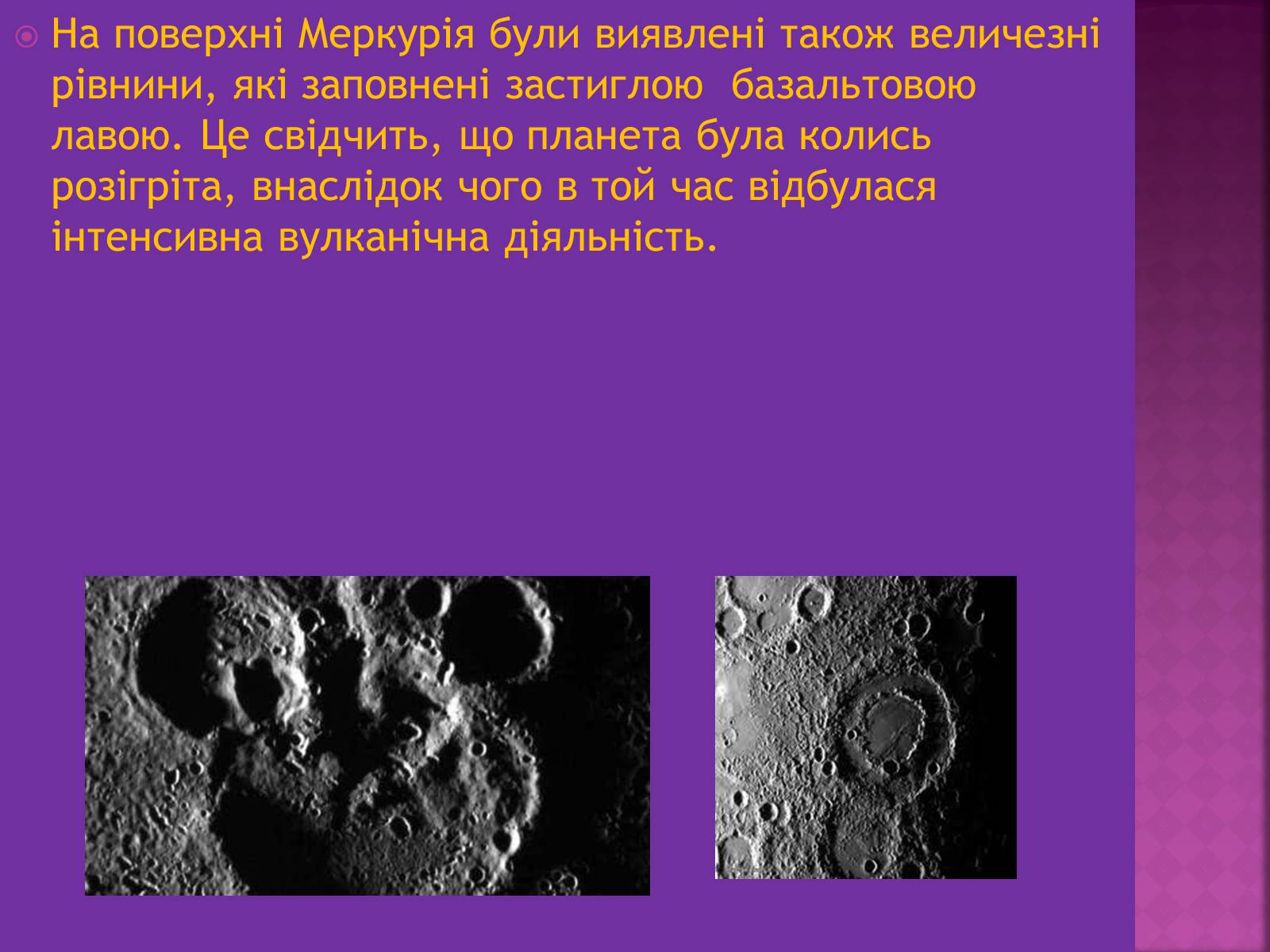 На поверхні Меркурія були виявлені також величезні рівнини, які заповнені застиглою  базальтовою лавою. Це свідчить, що планета була колись розігріта, внаслідок чого в той час відбулася інтенсивна вулканічна діяльність.